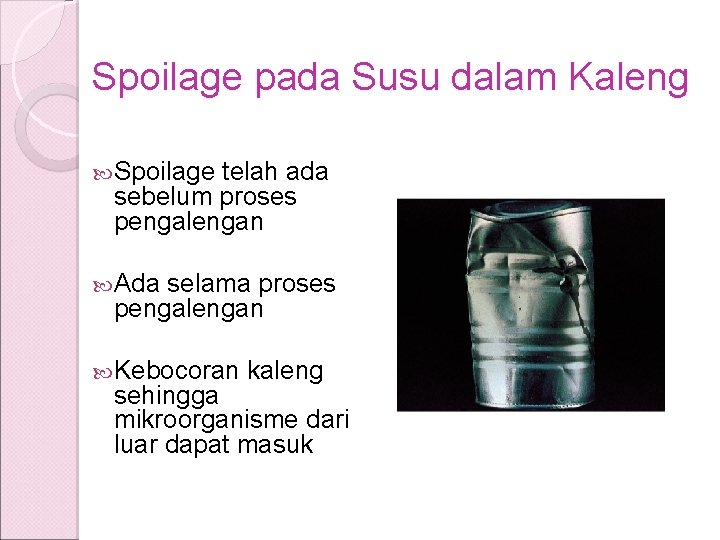 Spoilage pada Susu dalam Kaleng

Spoilage telah ada sebelum proses pengalengan

Ada selama proses pengalengan

Kebocoran kaleng sehingga mikroorganisme dari luar dapat masuk